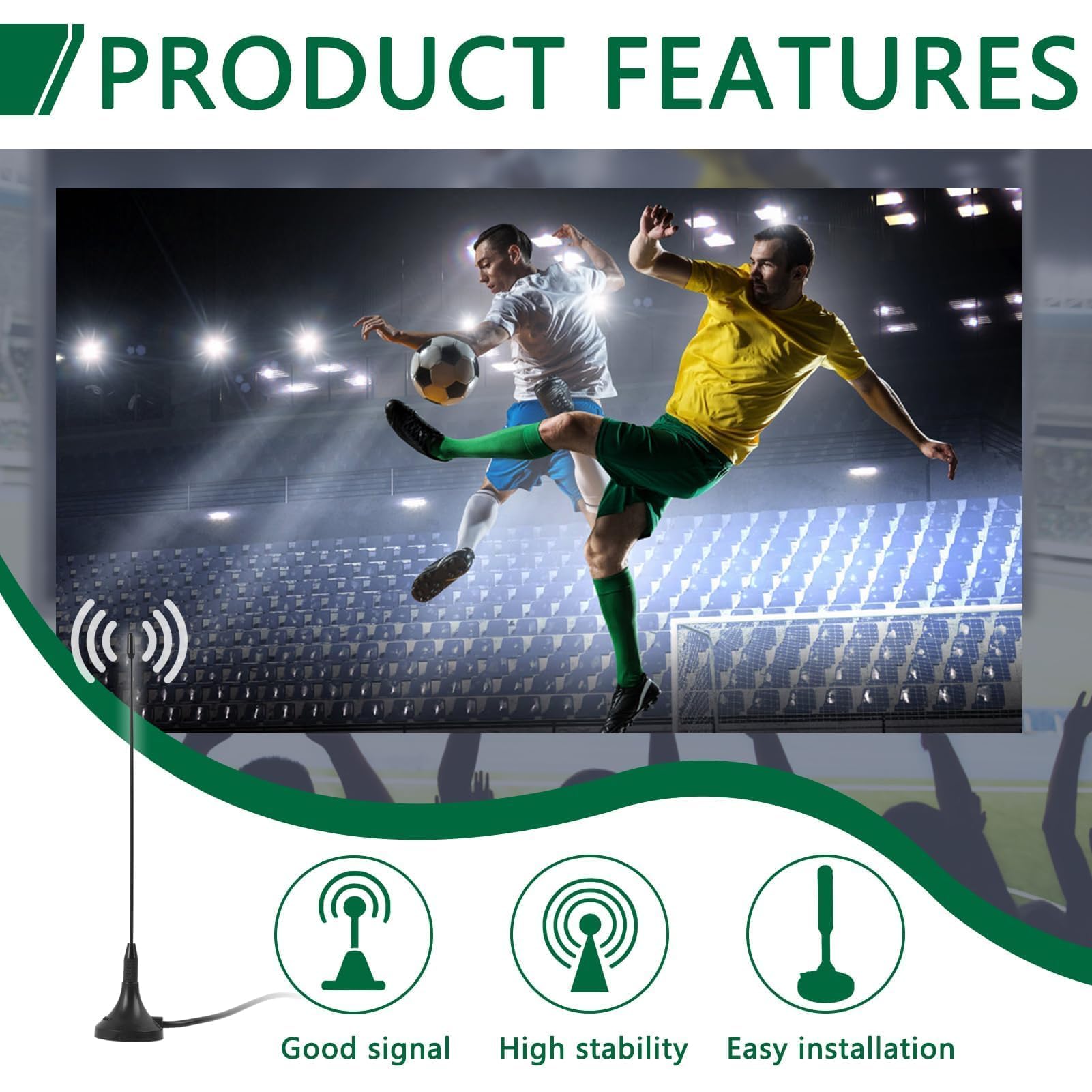 PRODUCT FEATURES

Good signal

High stability

Easy installation